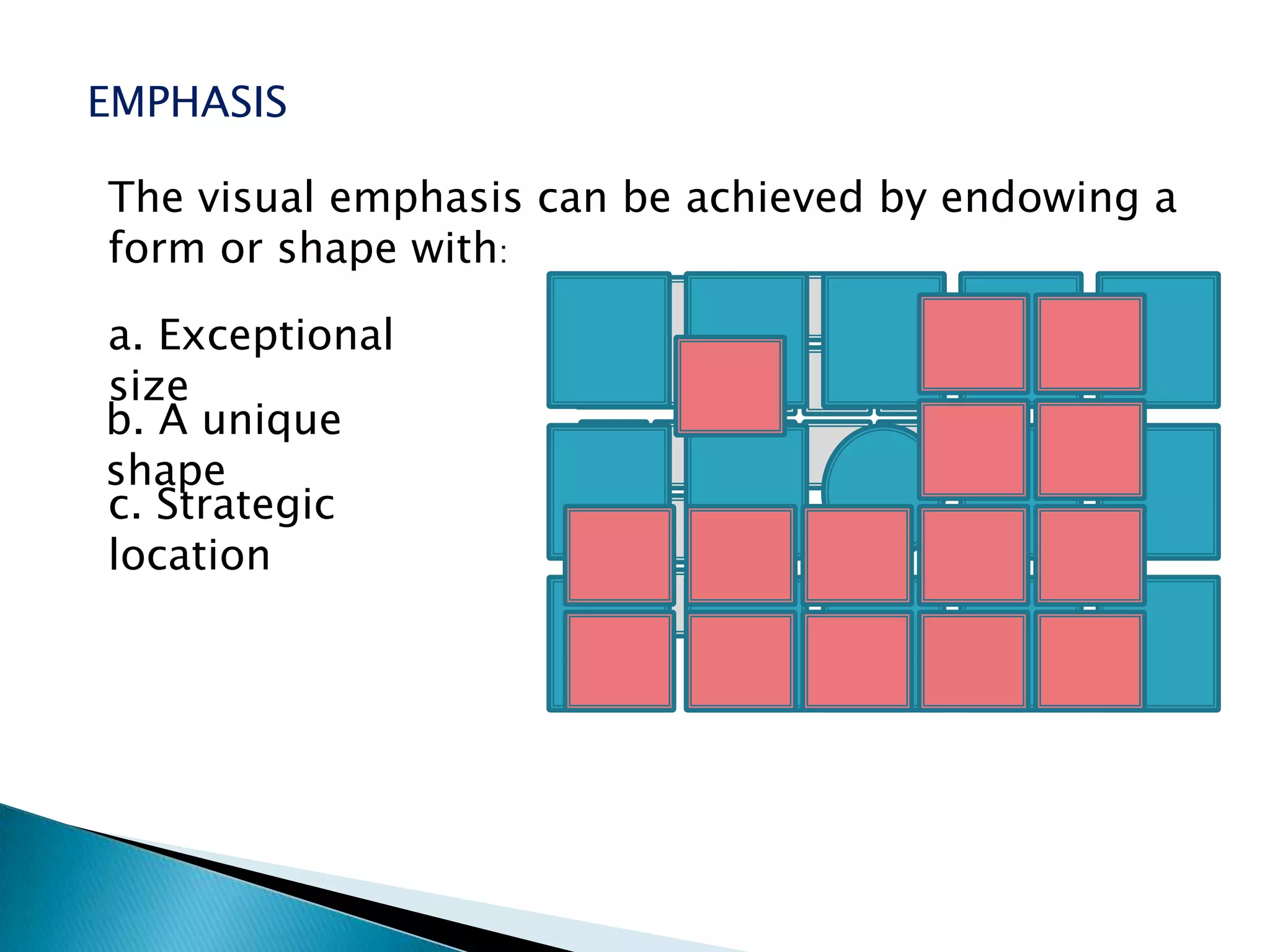 EMPHASIS

The visual emphasis can be achieved by endowing a form or shape with:

a. Exceptional size
b. A unique shape
c. Strategic location